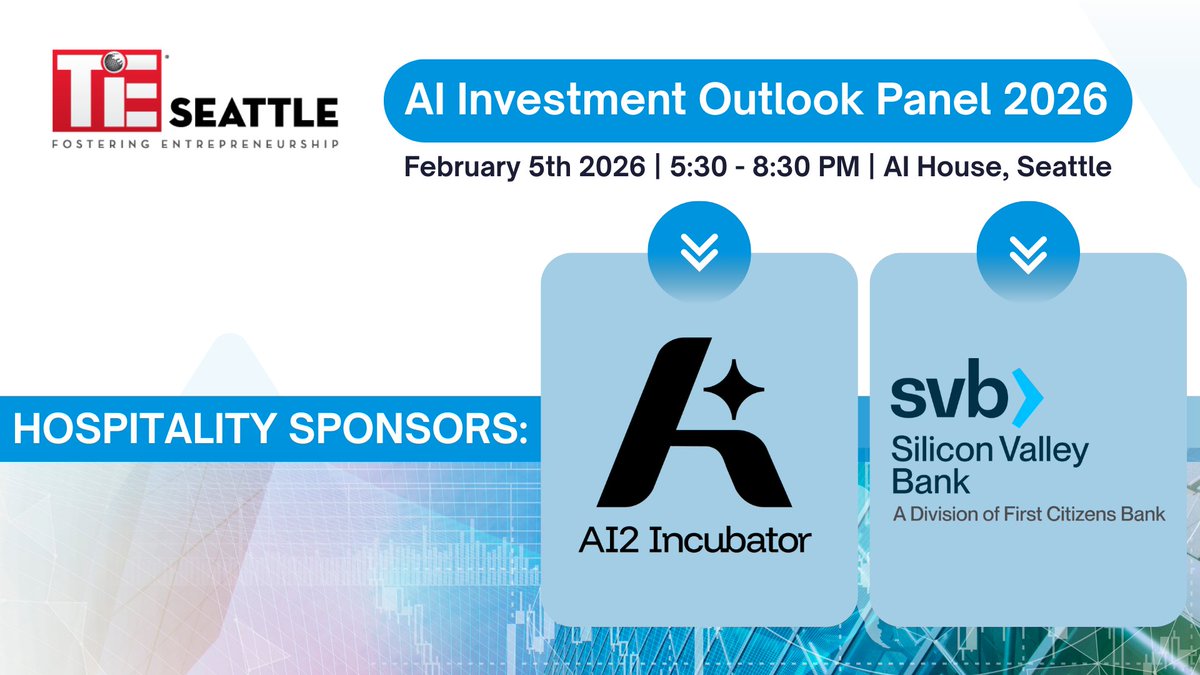 TiE SEATTLE
FOSTERING ENTREPRENEURSHIP

AI Investment Outlook Panel 2026

February 5th 2026 | 5:30 - 8:30 PM | AI House, Seattle

HOSPITALITY SPONSORS:

AI2 Incubator

svb
Silicon Valley Bank
A Division of First Citizens Bank